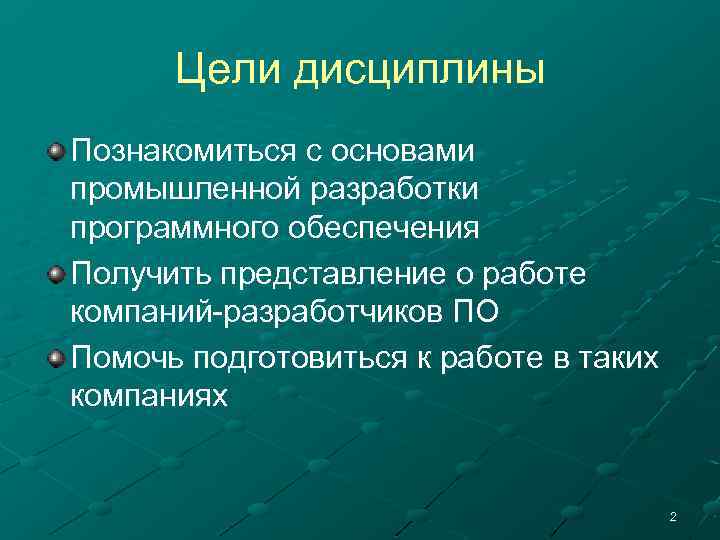 Цели дисциплины

Познакомиться с основами промышленной разработки программного обеспечения

Получить представление о работе компаний-разработчиков ПО

Помочь подготовиться к работе в таких компаниях

2